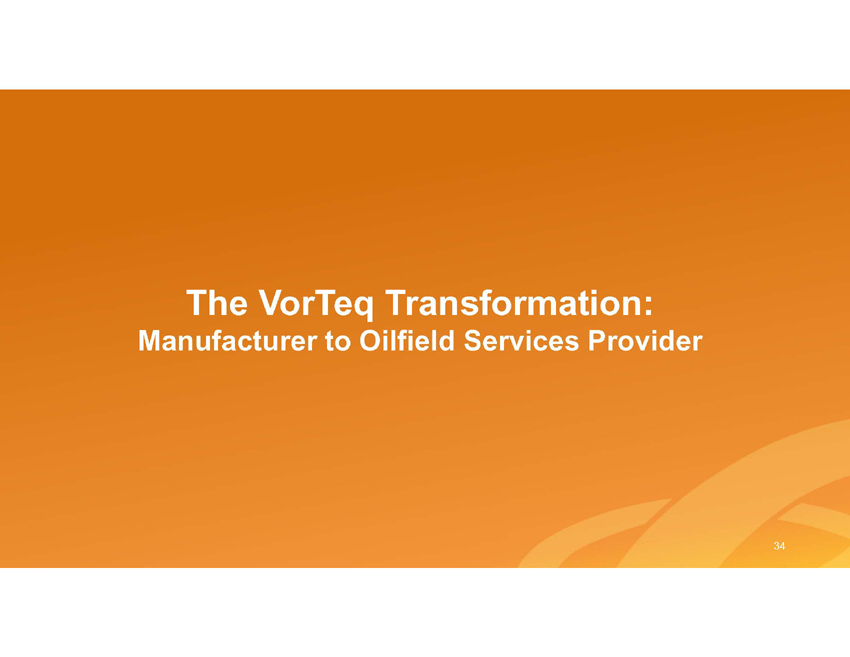 The VorTeq Transformation:
Manufacturer to Oilfield Services Provider

34